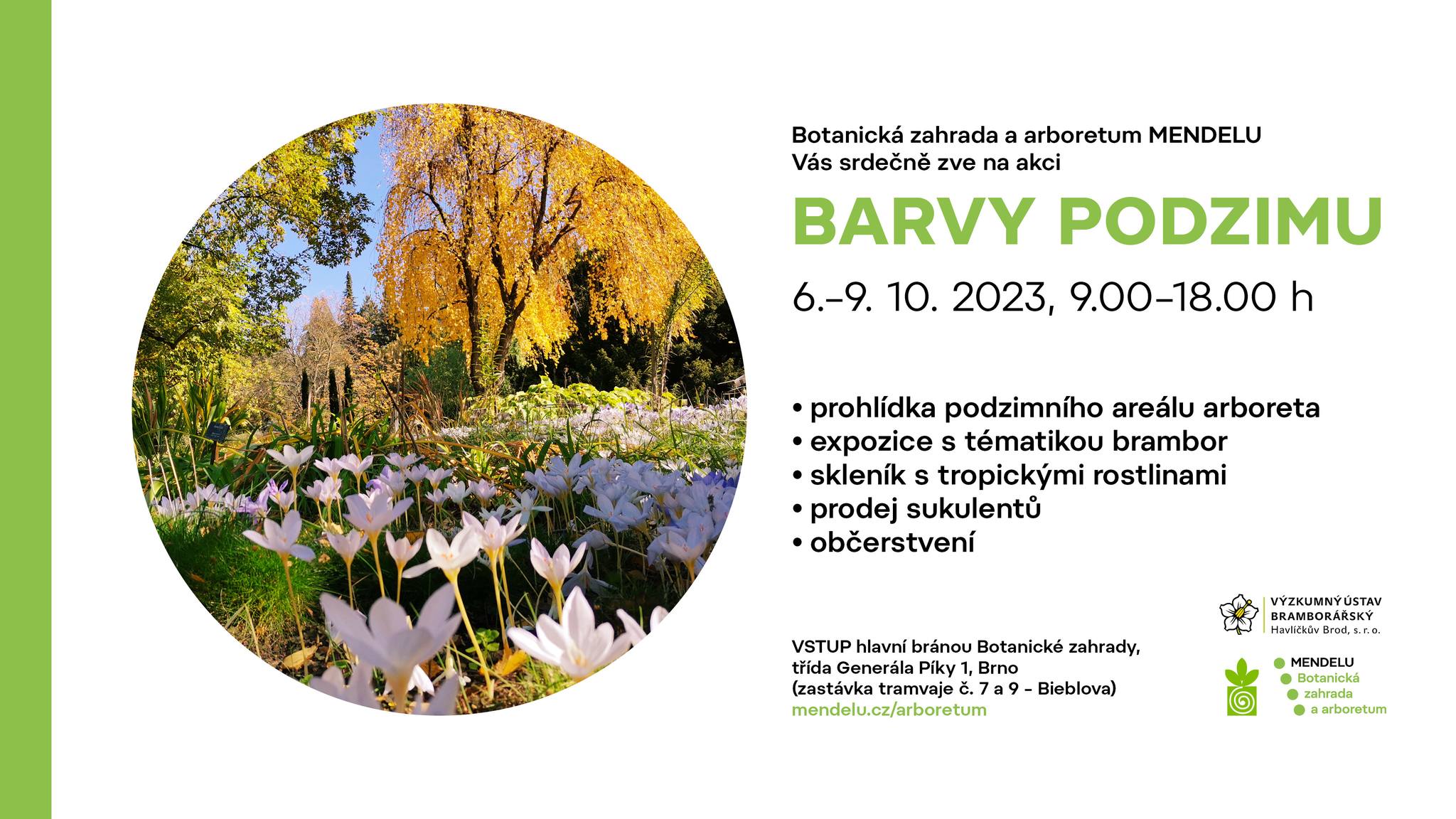 Botanická zahrada a arboretum MENDELU
Vás srdečně zve na akci

BARVY PODZIMU

6.–9. 10. 2023, 9.00–18.00 h

• prohlídka podzimního areálu arboreta
• expozice s tématikou brambor
• skleník s tropickými rostlinami
• prodej sukulentů
• občerstvení

VSTUP hlavní bránou Botanické zahrady, třída Generála Píky 1, Brno (zastávka tramvaje č. 7 a 9 - Bieblova)
mendelu.cz/arboretum

VÝZKUMNÝ ÚSTAV BRAMBORÁŘSKÝ Havlíčkův Brod, s. r. o.

MENDELU Botanická zahrada a arboretum